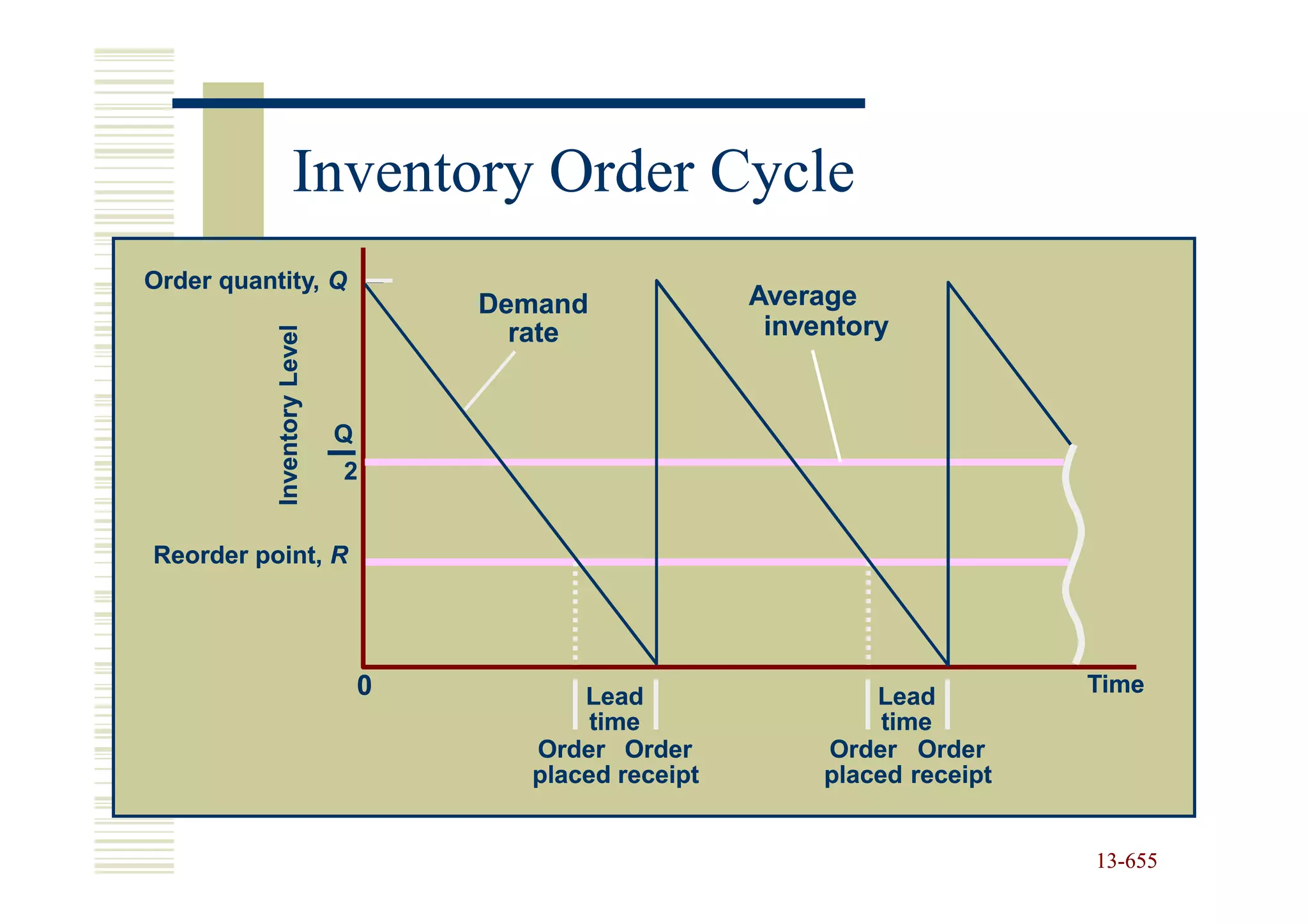 Inventory Order Cycle

Order quantity, $Q$

Demand rate

Average inventory

Inventory Level

$\frac{Q}{2}$

Reorder point, $R$

0

Lead time

Order placed

Order receipt

Lead time

Order placed

Order receipt

Time

13-655